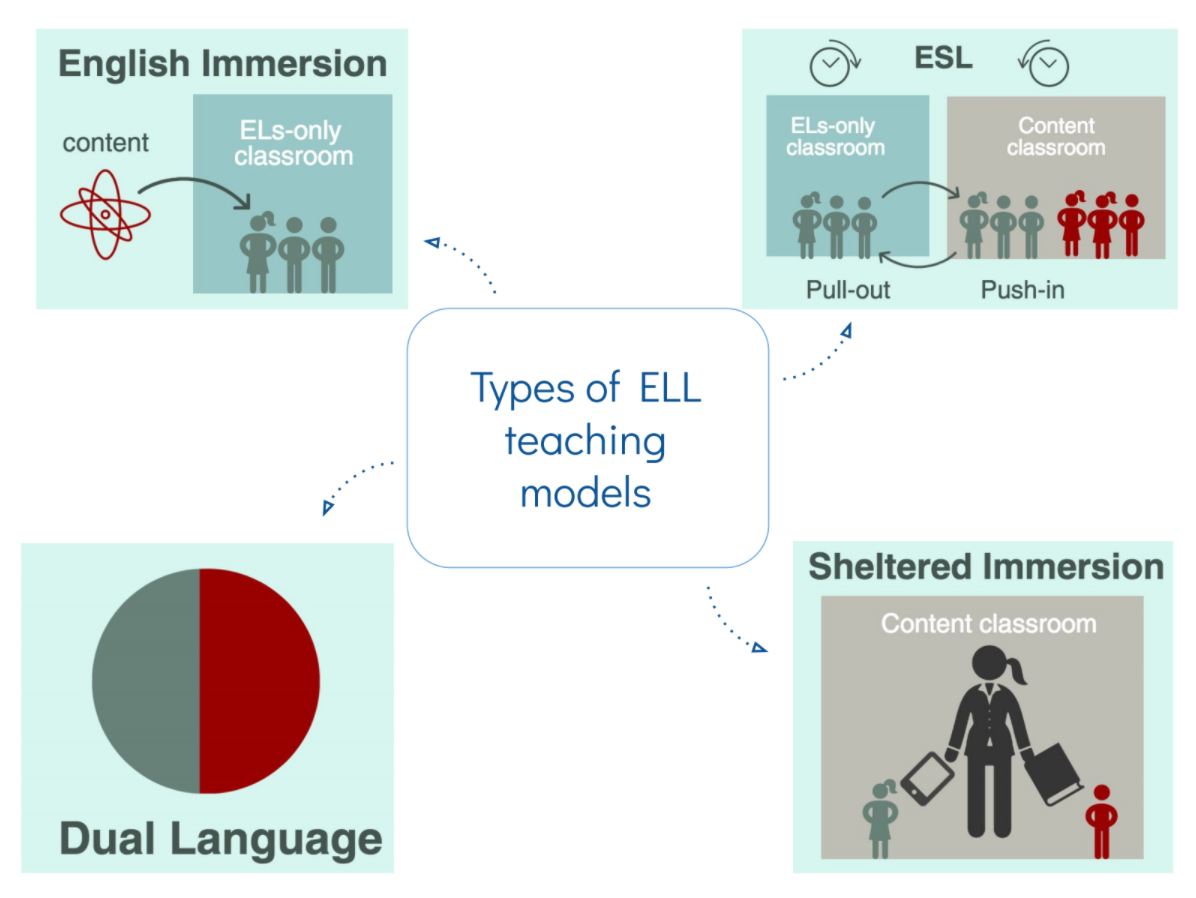 English Immersion

content

ELs-only classroom

ESL

ELs-only classroom

Content classroom

Pull-out

Push-in

Types of ELL teaching models

Dual Language

Sheltered Immersion

Content classroom